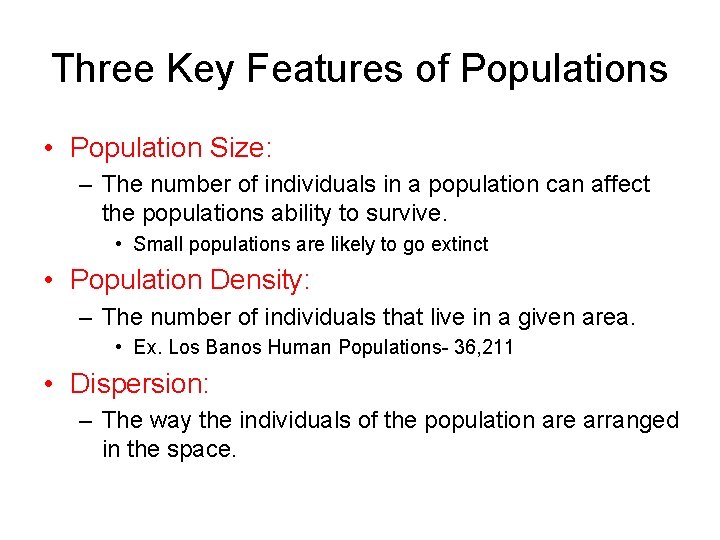 Three Key Features of Populations

• Population Size:
– The number of individuals in a population can affect the populations ability to survive.
• Small populations are likely to go extinct

• Population Density:
– The number of individuals that live in a given area.
• Ex. Los Banos Human Populations- 36,211

• Dispersion:
– The way the individuals of the population are arranged in the space.